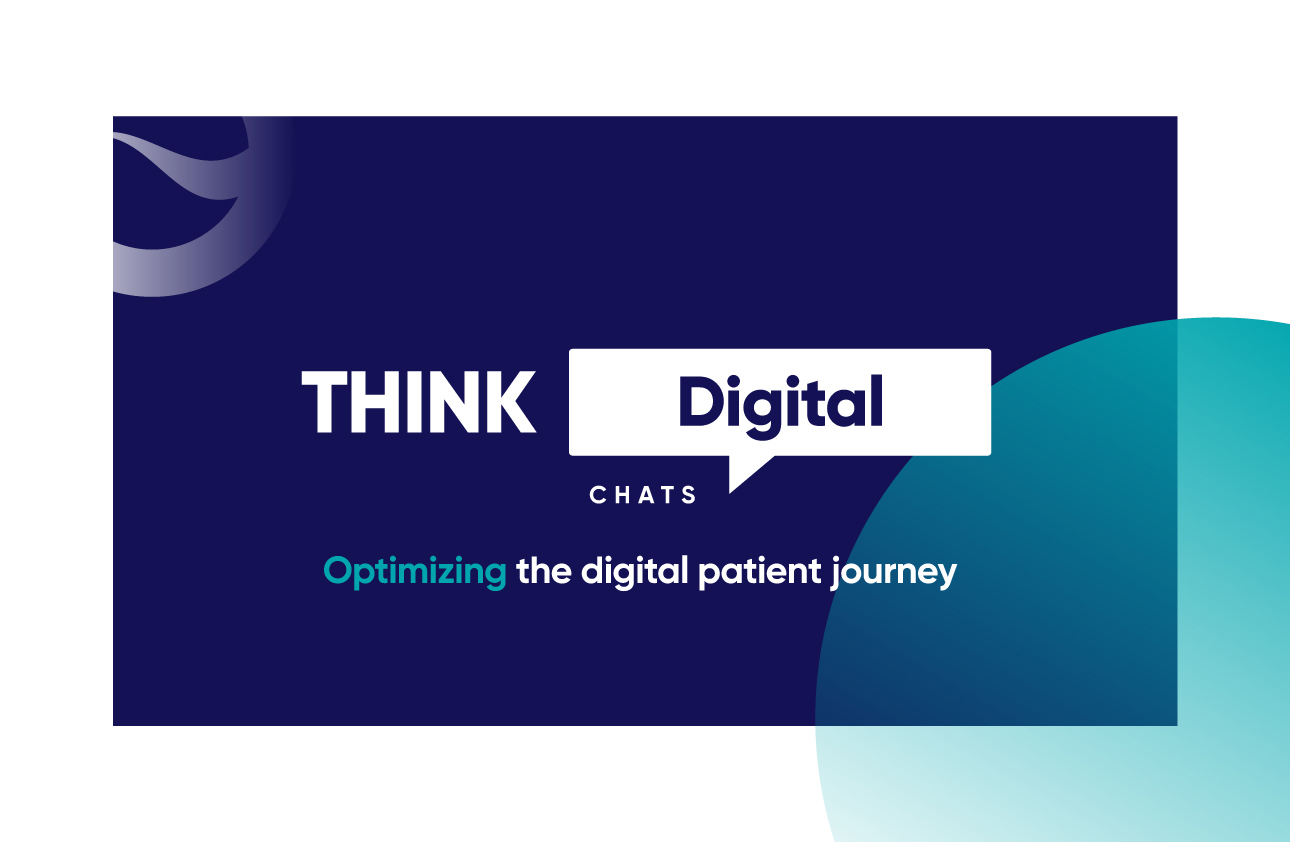 THINK Digital

CHATS

Optimizing the digital patient journey